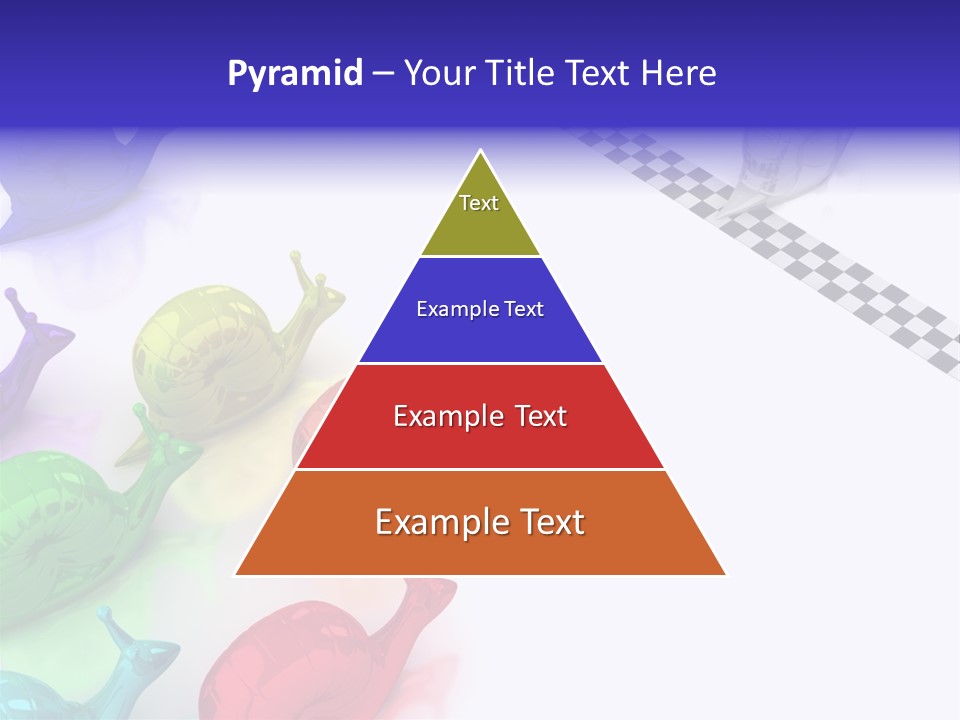 Pyramid – Your Title Text Here

Text

Example Text

Example Text

Example Text